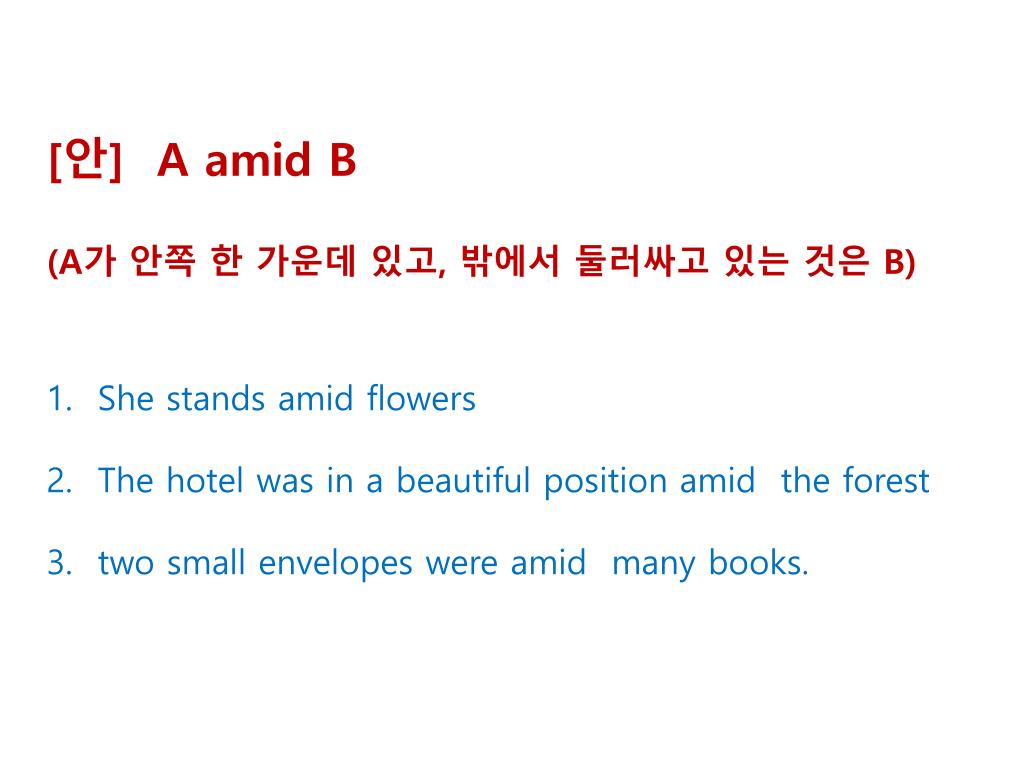 [안] A amid B

(A가 안쪽 한 가운데 있고, 밖에서 둘러싸고 있는 것은 B)

1. She stands amid flowers

2. The hotel was in a beautiful position amid the forest

3. two small envelopes were amid many books.